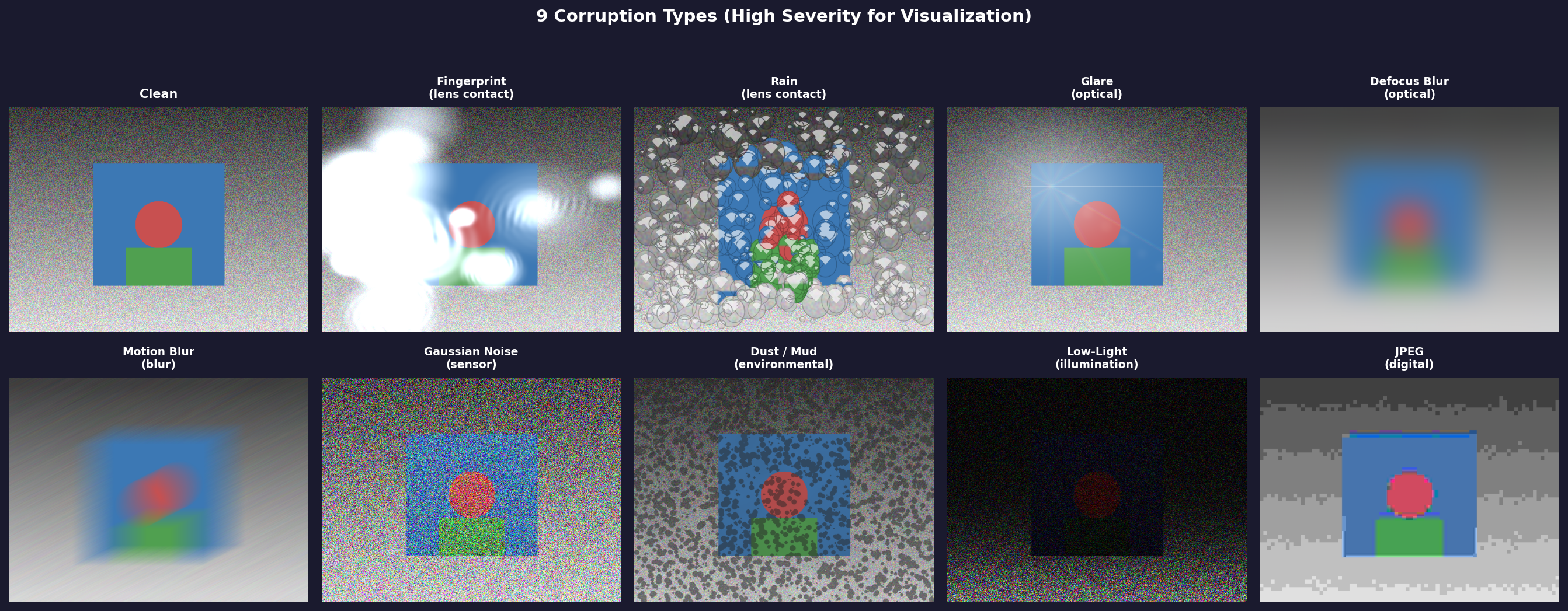 9 Corruption Types (High Severity for Visualization)

Clean

Fingerprint
(lens contact)

Rain
(lens contact)

Glare
(optical)

Defocus Blur
(optical)

Motion Blur
(blur)

Gaussian Noise
(sensor)

Dust / Mud
(environmental)

Low-Light
(illumination)

JPEG
(digital)